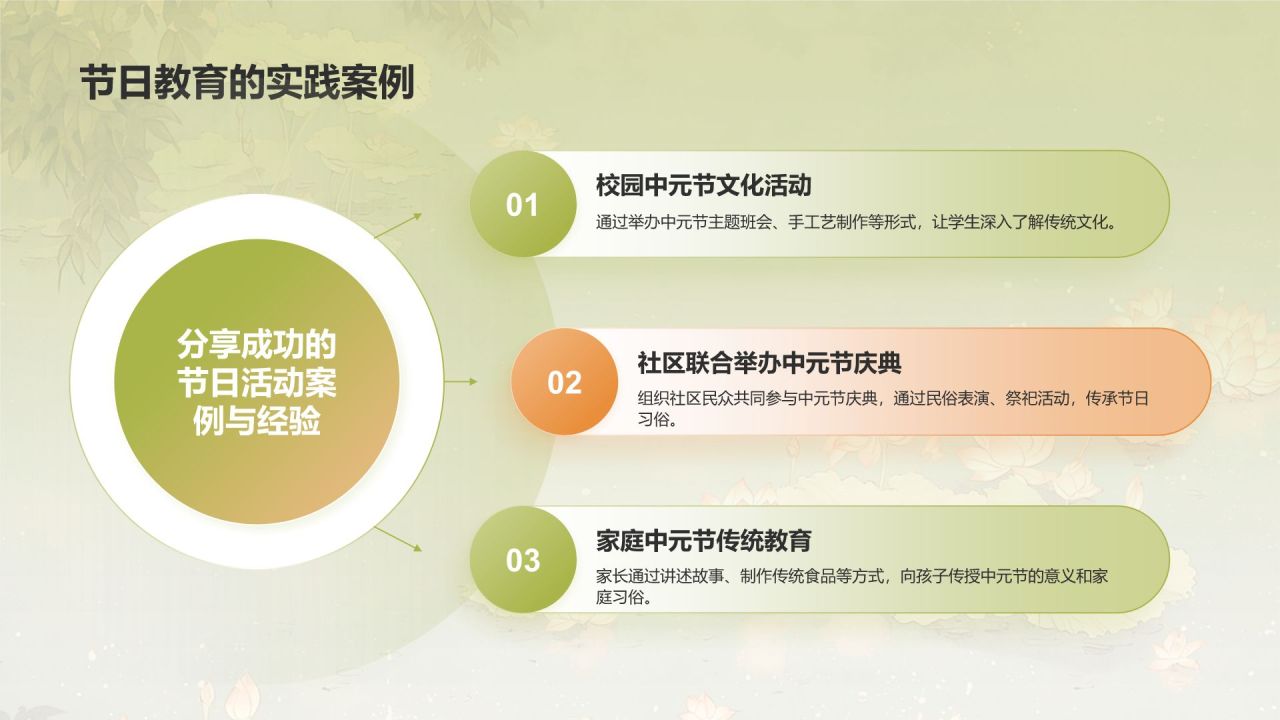 节日教育的实践案例

分享成功的节日活动案例与经验

01

校园中元节文化活动

通过举办中元节主题班会、手工艺制作等形式，让学生深入了解传统文化。

02

社区联合举办中元节庆典

组织社区民众共同参与中元节庆典，通过民俗表演、祭祀活动，传承节日习俗。

03

家庭中元节传统教育

家长通过讲述故事、制作传统食品等方式，向孩子传授中元节的意义和家庭习俗。